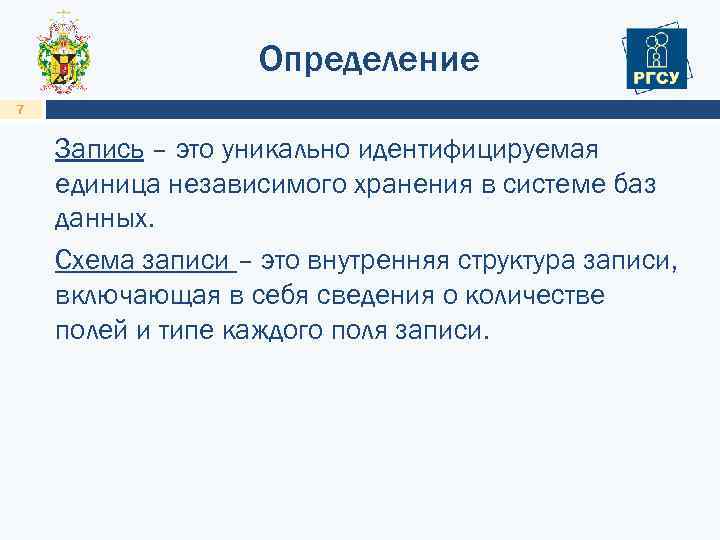 Определение

РГСУ

7

Запись – это уникально идентифицируемая единица независимого хранения в системе баз данных.

Схема записи – это внутренняя структура записи, включающая в себя сведения о количестве полей и типе каждого поля записи.